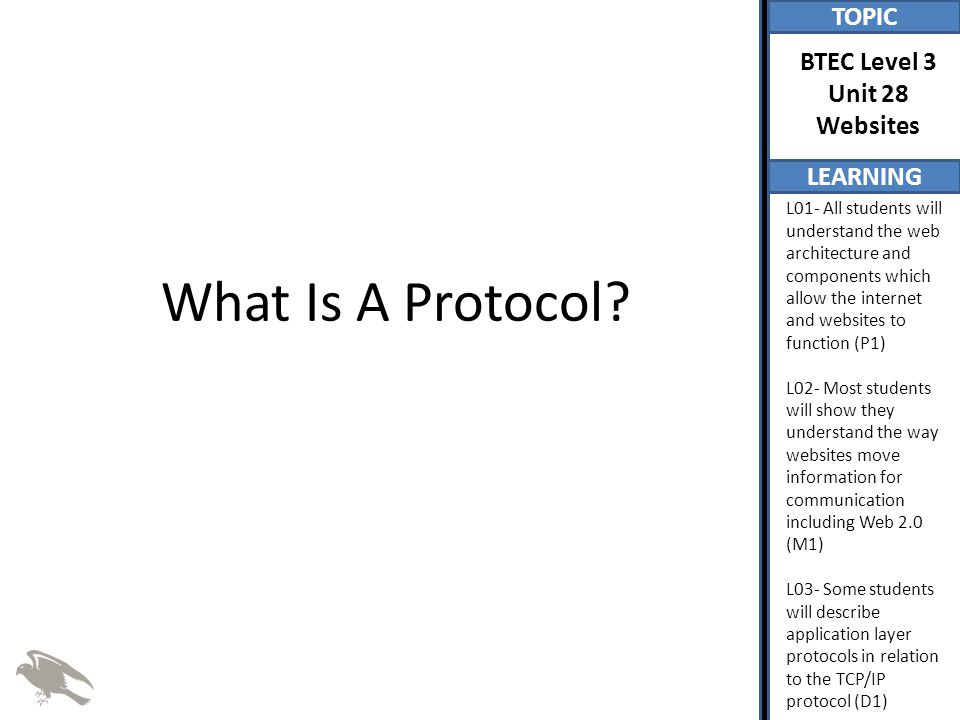 What Is A Protocol?

TOPIC

BTEC Level 3 Unit 28 Websites

LEARNING

L01- All students will understand the web architecture and components which allow the internet and websites to function (P1)

L02- Most students will show they understand the way websites move information for communication including Web 2.0 (M1)

L03- Some students will describe application layer protocols in relation to the TCP/IP protocol (D1)